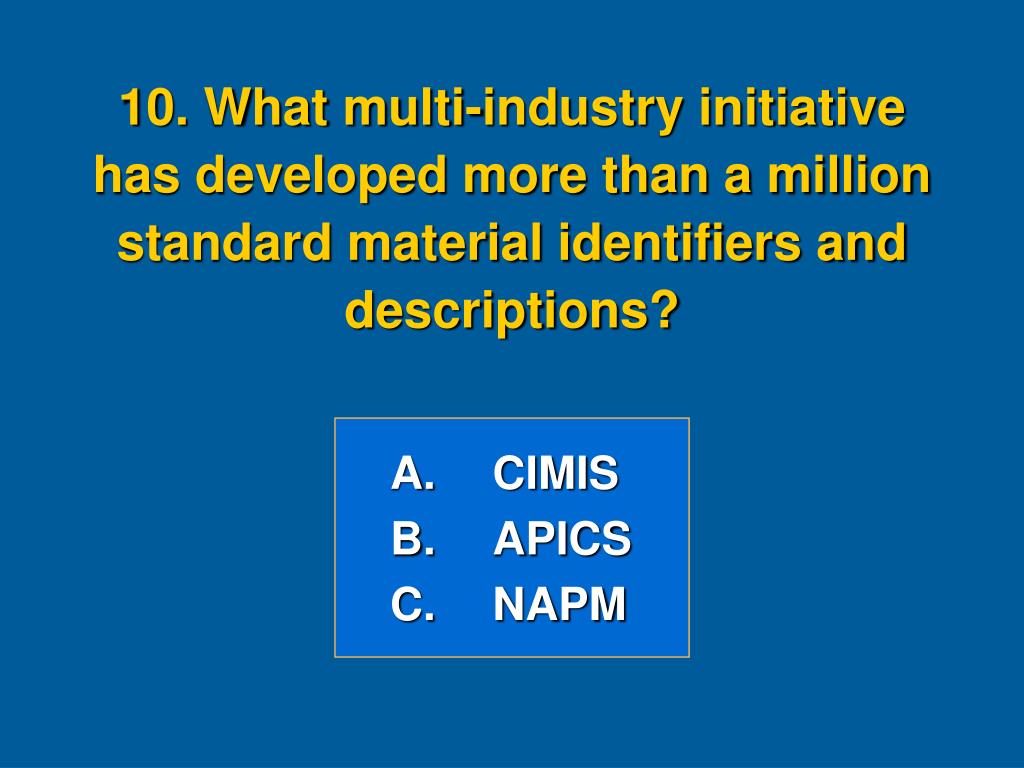 10. What multi-industry initiative has developed more than a million standard material identifiers and descriptions?

A. CIMIS
B. APICS
C. NAPM